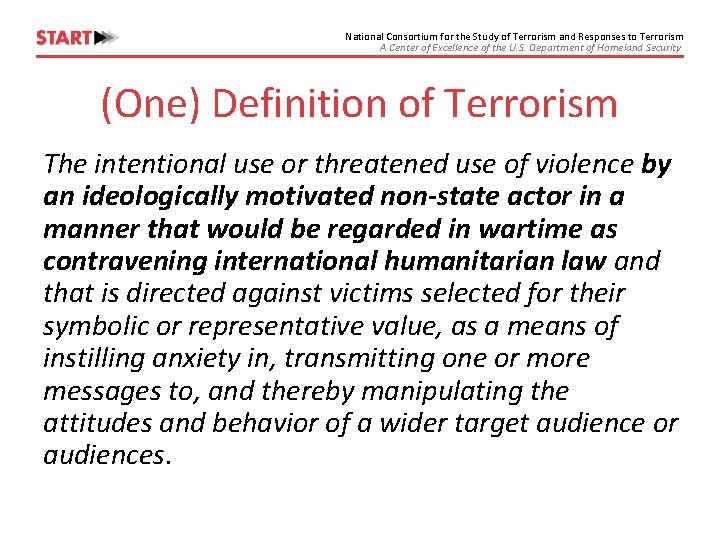 START

National Consortium for the Study of Terrorism and Responses to Terrorism
A Center of Excellence of the U.S. Department of Homeland Security

(One) Definition of Terrorism

The intentional use or threatened use of violence by an ideologically motivated non-state actor in a manner that would be regarded in wartime as contravening international humanitarian law and that is directed against victims selected for their symbolic or representative value, as a means of instilling anxiety in, transmitting one or more messages to, and thereby manipulating the attitudes and behavior of a wider target audience or audiences.